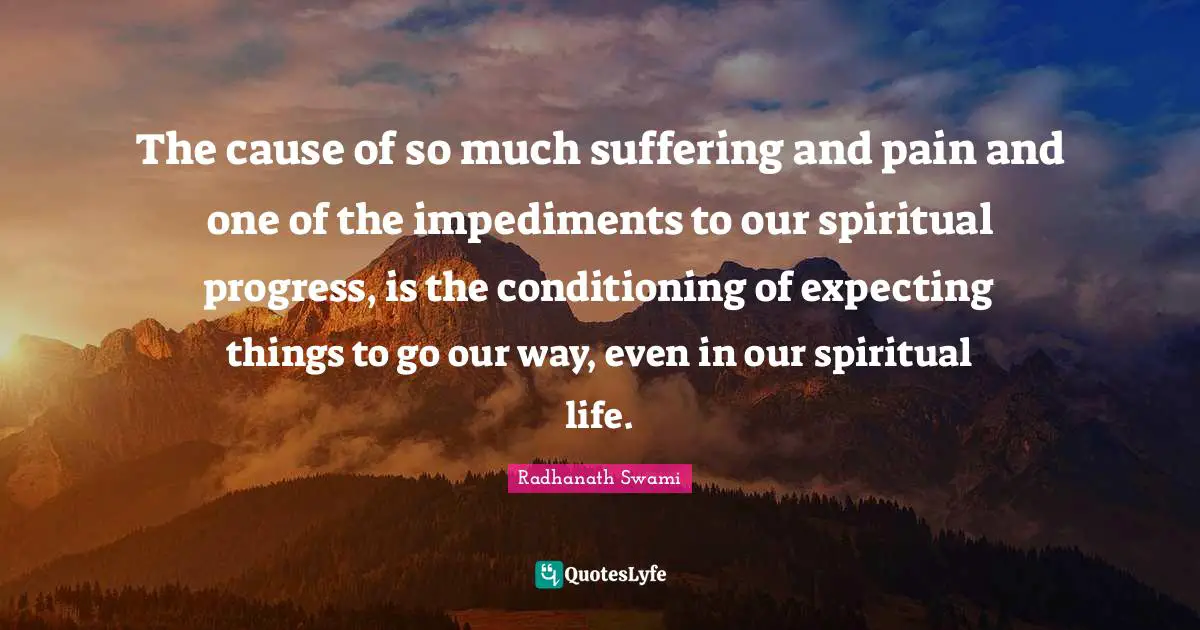 The cause of so much suffering and pain and one of the impediments to our spiritual progress, is the conditioning of expecting things to go our way, even in our spiritual life.

Radhanath Swami

QuotesLyfe